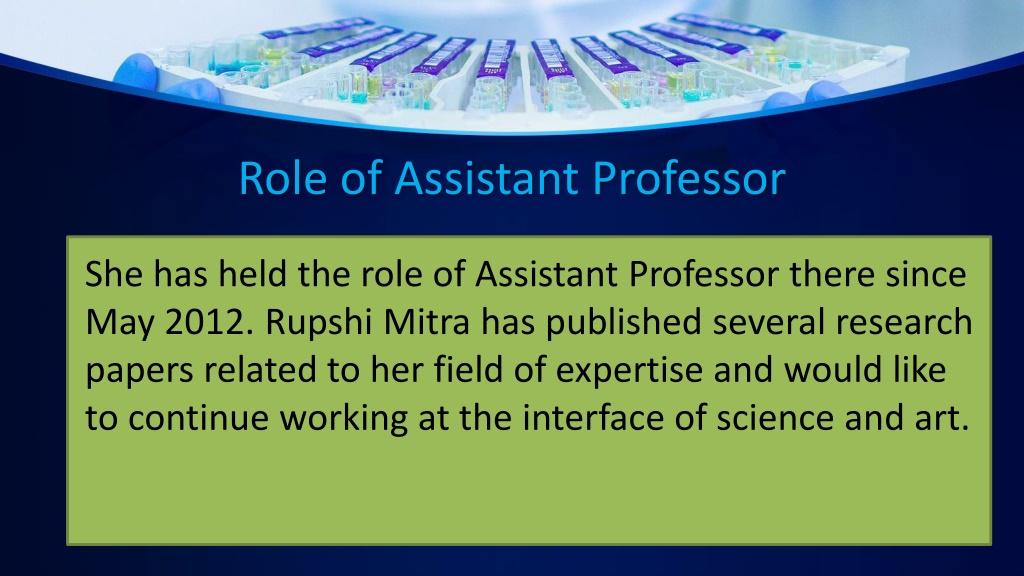 Role of Assistant Professor

She has held the role of Assistant Professor there since May 2012. Rupshi Mitra has published several research papers related to her field of expertise and would like to continue working at the interface of science and art.